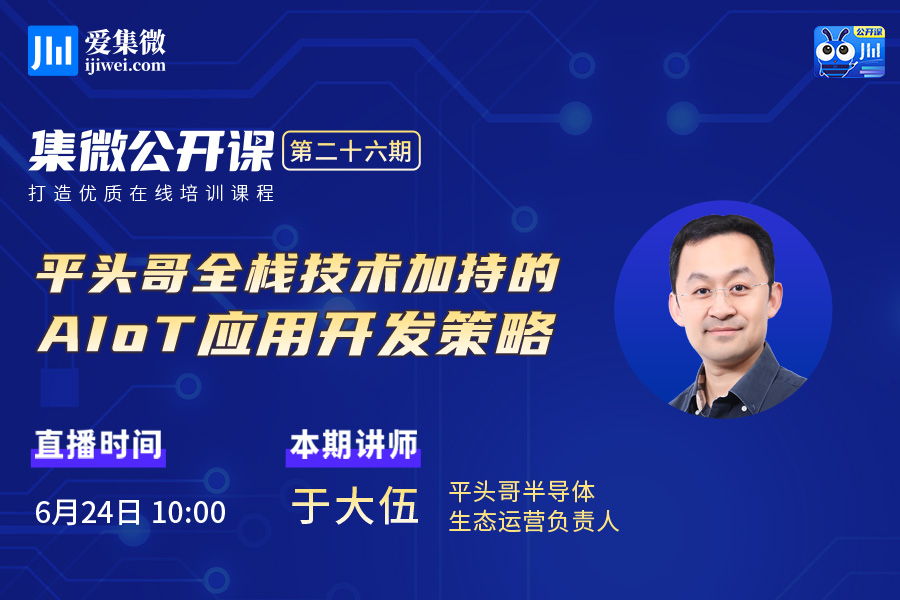 爱集微
ijiwei.com

公开课

集微公开课 第二十六期
打造优质在线培训课程

平头哥全栈技术加持的
AIoT应用开发策略

直播时间
6月24日 10:00

本期讲师
于大伍
平头哥半导体
生态运营负责人